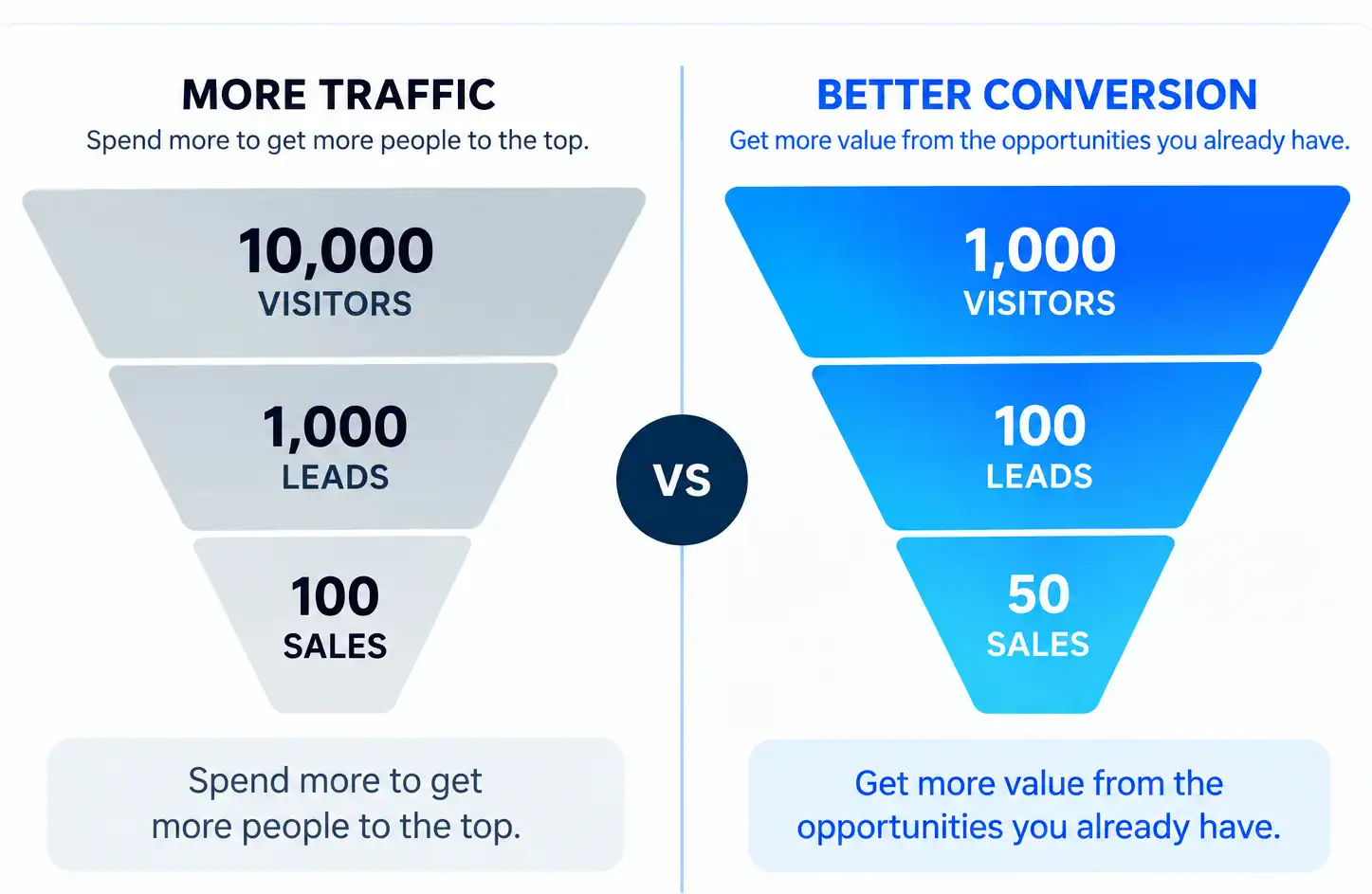 MORE TRAFFIC
Spend more to get more people to the top.

10,000
VISITORS

1,000
LEADS

100
SALES

Spend more to get more people to the top.

VS

BETTER CONVERSION
Get more value from the opportunities you already have.

1,000
VISITORS

100
LEADS

50
SALES

Get more value from the opportunities you already have.